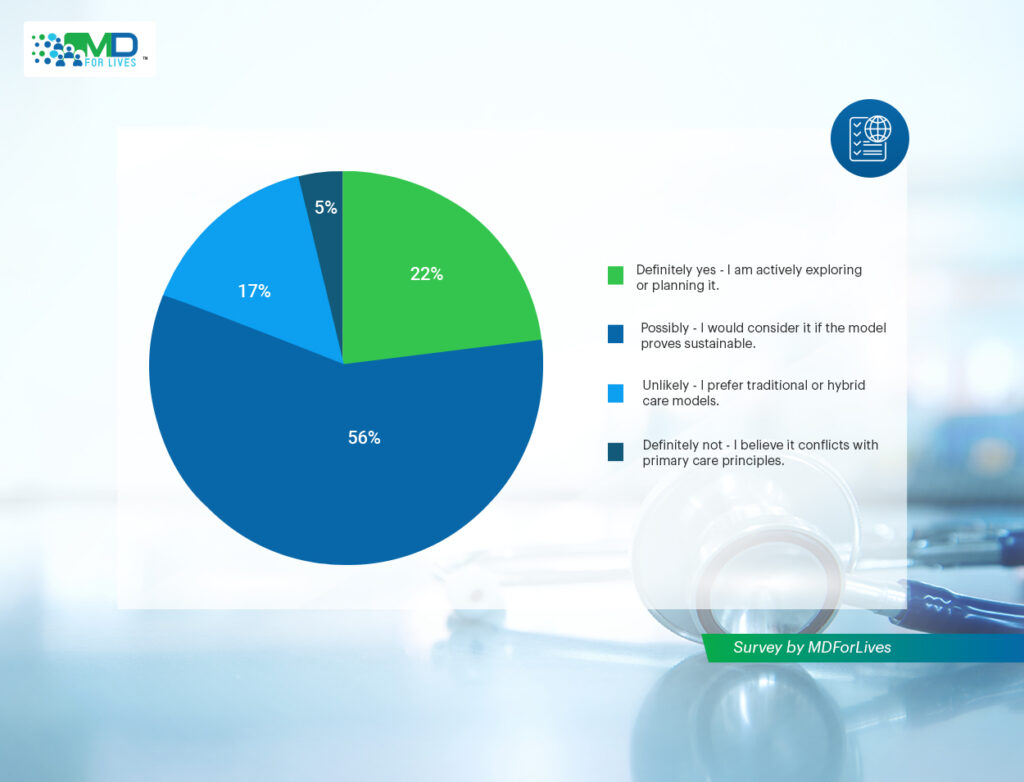 MD FOR LIVES ™

5%

22%

17%

56%

Definitely yes - I am actively exploring or planning it.

Possibly - I would consider it if the model proves sustainable.

Unlikely - I prefer traditional or hybrid care models.

Definitely not - I believe it conflicts with primary care principles.

Survey by MDForLives